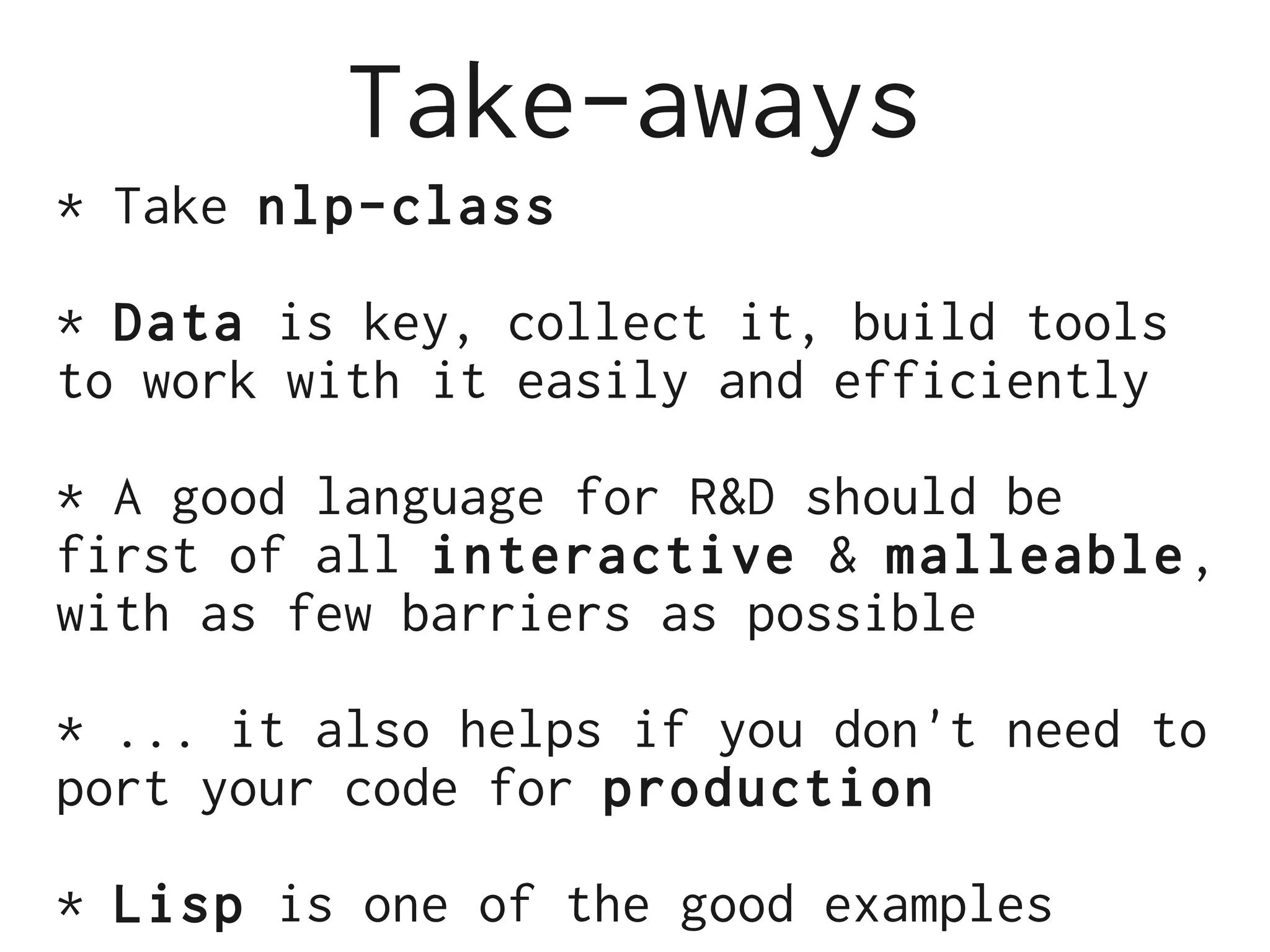 Take-aways

* Take nlp-class

* Data is key, collect it, build tools to work with it easily and efficiently

* A good language for R&D should be first of all interactive & malleable, with as few barriers as possible

* ... it also helps if you don't need to port your code for production

* Lisp is one of the good examples